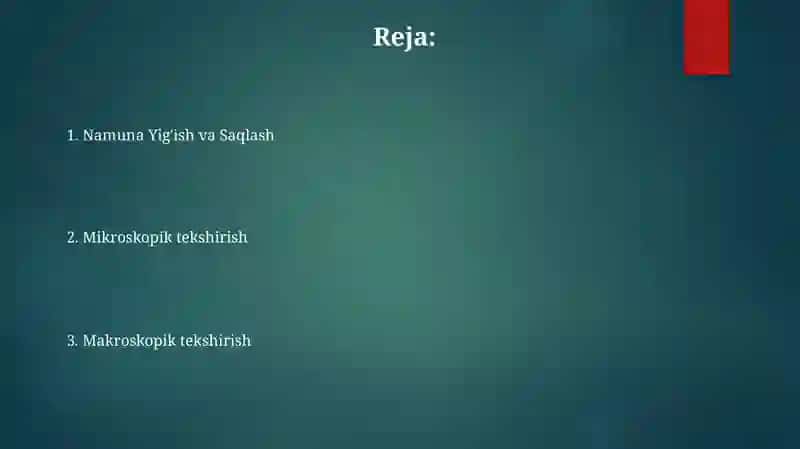 Reja:

1. Namuna Yig'ish va Saqlash

2. Mikroskopik tekshirish

3. Makroskopik tekshirish